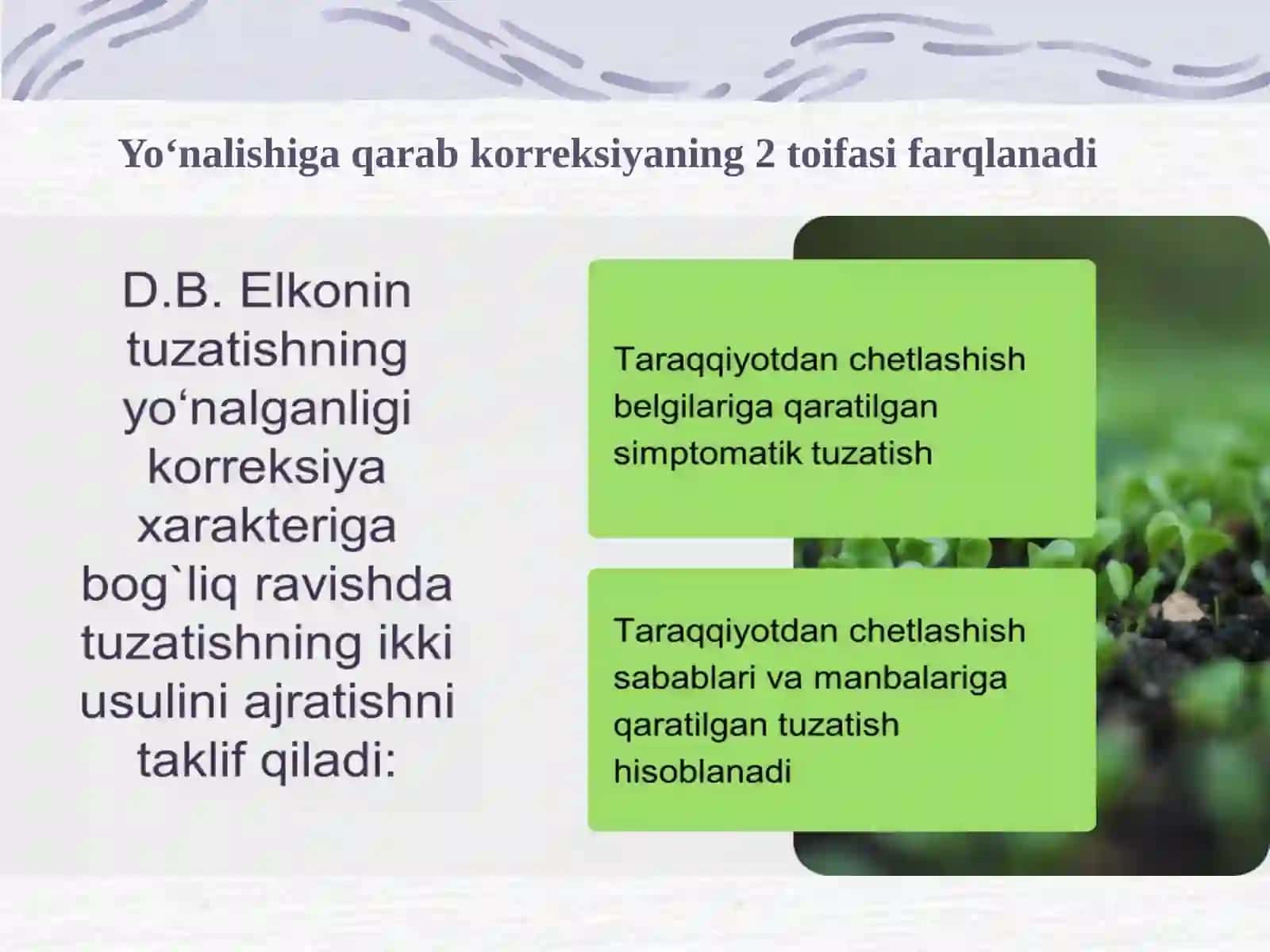 Yo‘nalishiga qarab korreksiyaning 2 toifasi farqlanadi

D.B. Elkonin tuzatishning yo‘nalganligi korreksiya xarakteriga bog`liq ravishda tuzatishning ikki usulini ajratishni taklif qiladi:

Taraqqiyotdan chetlashish belgilariga qaratilgan simptomatik tuzatish

Taraqqiyotdan chetlashish sabablari va manbalariga qaratilgan tuzatish hisoblanadi